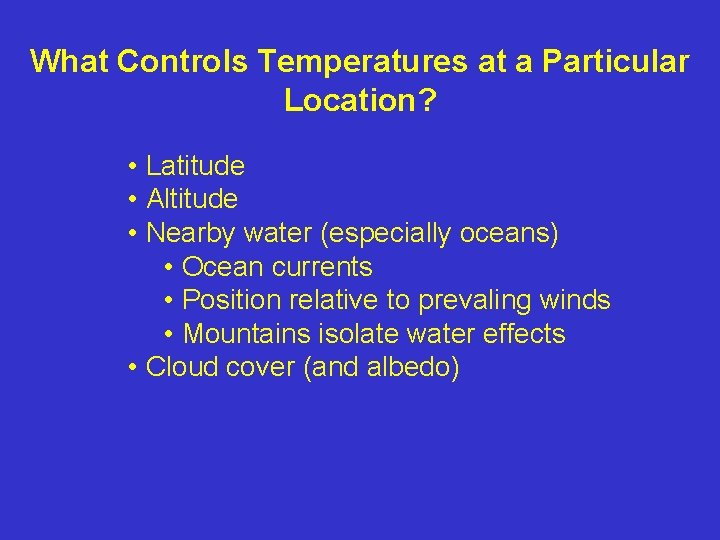 What Controls Temperatures at a Particular Location?

• Latitude
• Altitude
• Nearby water (especially oceans)
  • Ocean currents
  • Position relative to prevaling winds
  • Mountains isolate water effects
• Cloud cover (and albedo)